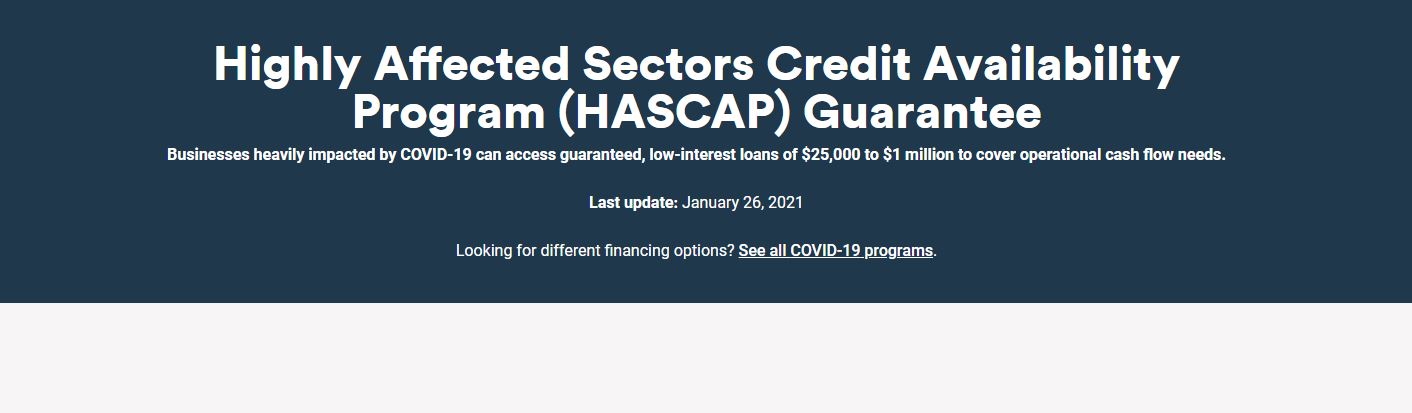 Highly Affected Sectors Credit Availability Program (HASCAP) Guarantee

Businesses heavily impacted by COVID-19 can access guaranteed, low-interest loans of \$25,000 to \$1 million to cover operational cash flow needs.

Last update: January 26, 2021

Looking for different financing options? See all COVID-19 programs.